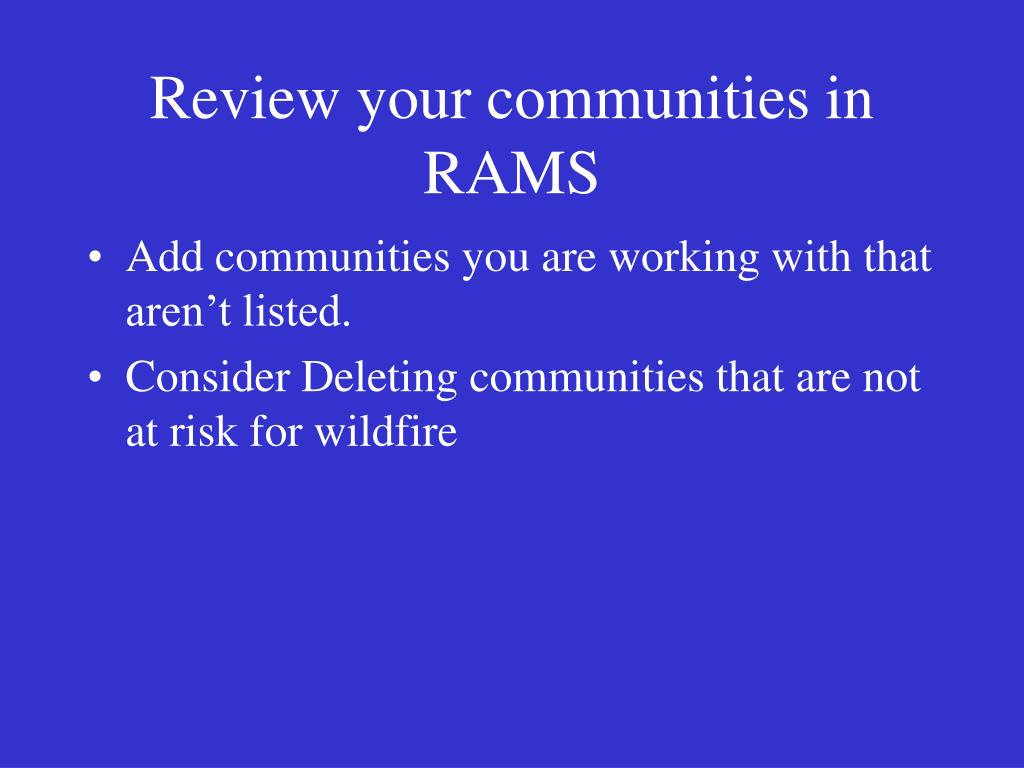 Review your communities in RAMS

• Add communities you are working with that aren’t listed.
• Consider Deleting communities that are not at risk for wildfire